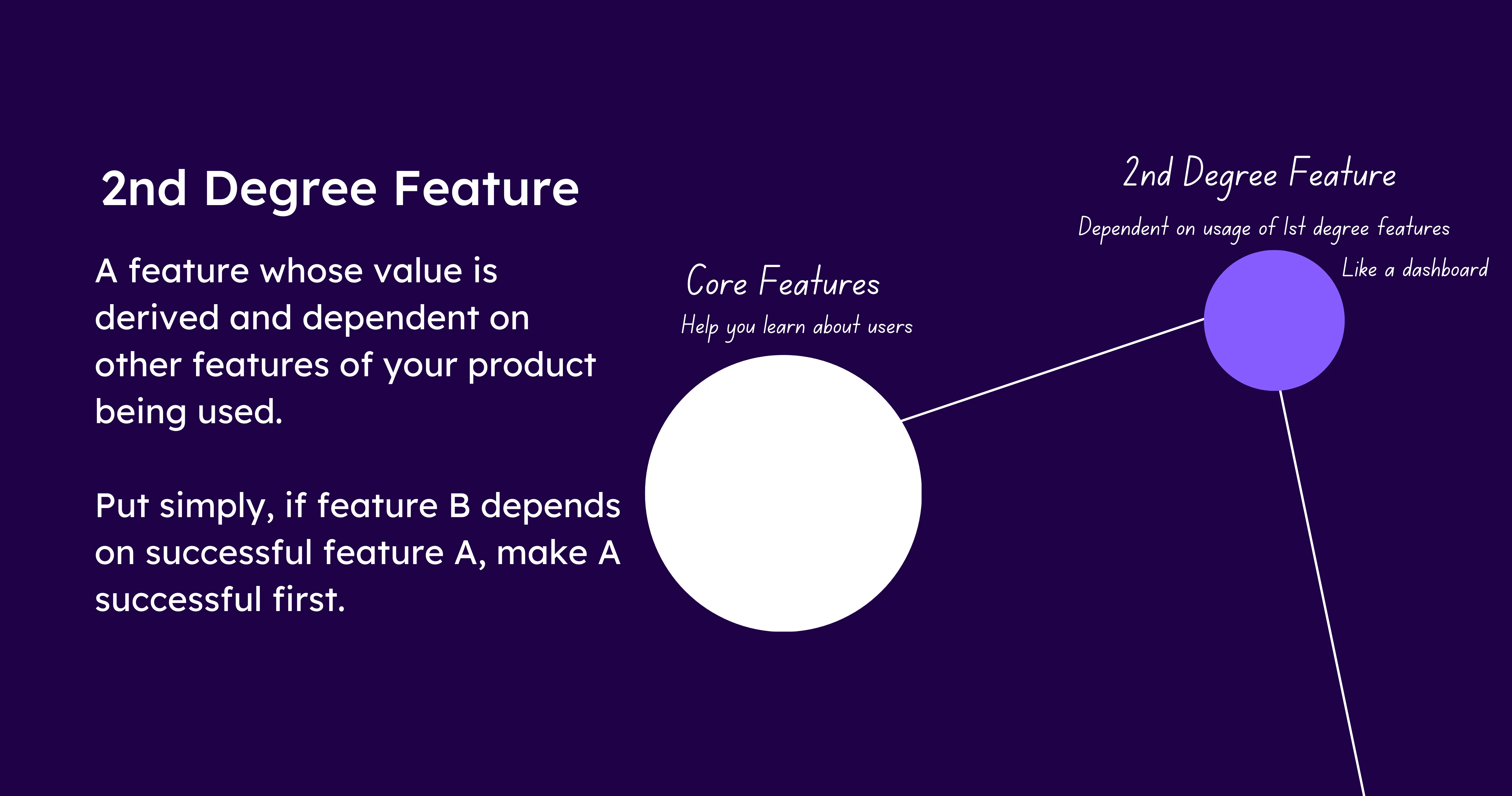 2nd Degree Feature

A feature whose value is derived and dependent on other features of your product being used.

Put simply, if feature B depends on successful feature A, make A successful first.

Core Features

Help you learn about users

2nd Degree Feature

Dependent on usage of 1st degree features

Like a dashboard